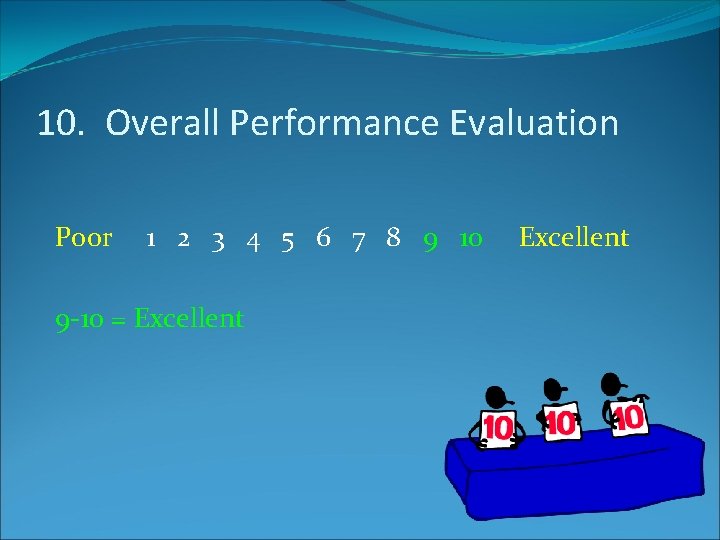 10. Overall Performance Evaluation

Poor 1 2 3 4 5 6 7 8 9 10 Excellent

9-10 = Excellent

10 10 10